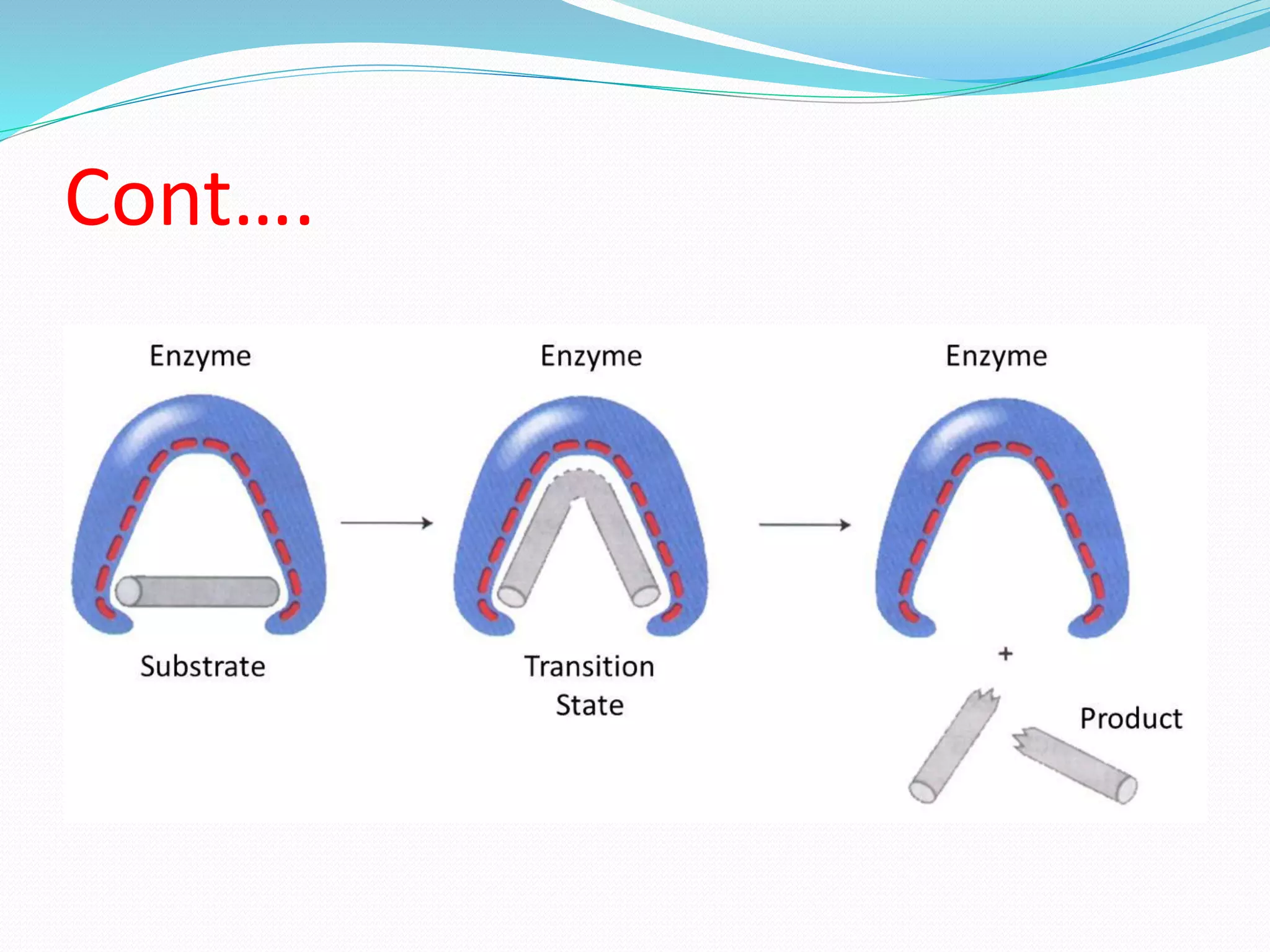 Cont….

Enzyme

Enzyme

Enzyme

Substrate

Transition State

+

Product